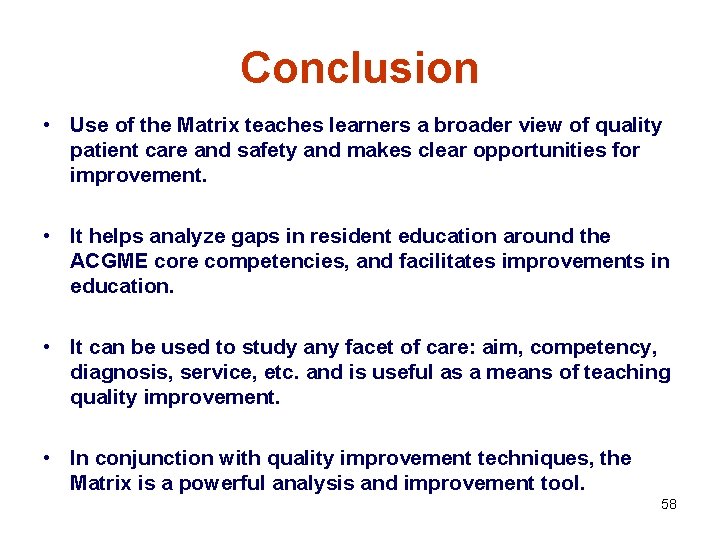 Conclusion

• Use of the Matrix teaches learners a broader view of quality patient care and safety and makes clear opportunities for improvement.

• It helps analyze gaps in resident education around the ACGME core competencies, and facilitates improvements in education.

• It can be used to study any facet of care: aim, competency, diagnosis, service, etc. and is useful as a means of teaching quality improvement.

• In conjunction with quality improvement techniques, the Matrix is a powerful analysis and improvement tool.

58